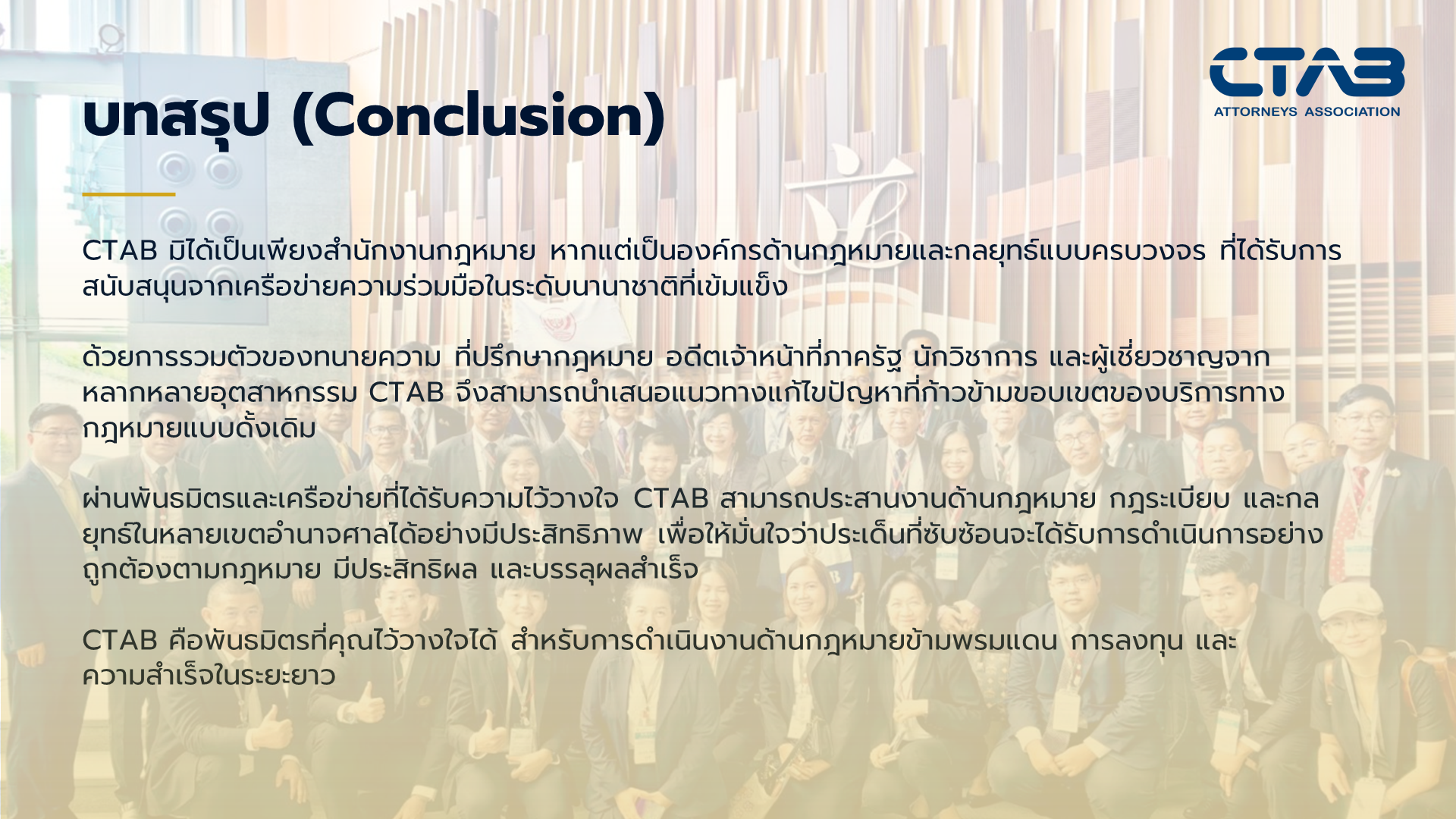 CTAB
ATTORNEYS ASSOCIATION

บทสรุป (Conclusion)

CTAB มิได้เป็นเพียงสำนักงานกฎหมาย หากแต่เป็นองค์กรด้านกฎหมายและกลยุทธ์แบบครบวงจร ที่ได้รับการสนับสนุนจากเครือข่ายความร่วมมือในระดับนานาชาติที่เข้มแข็ง

ด้วยการรวมตัวของทนายความ ที่ปรึกษากฎหมาย อดีตเจ้าหน้าที่ภาครัฐ นักวิชาการ และผู้เชี่ยวชาญจากหลากหลายอุตสาหกรรม CTAB จึงสามารถนำเสนอแนวทางแก้ไขปัญหาที่ก้าวข้ามขอบเขตของบริการทางกฎหมายแบบดั้งเดิม

ผ่านพันธมิตรและเครือข่ายที่ได้รับความไว้วางใจ CTAB สามารถประสานงานด้านกฎหมาย กฎระเบียบ และกลยุทธ์ในหลายเขตอำนาจศาลได้อย่างมีประสิทธิภาพ เพื่อให้มั่นใจว่าประเด็นที่ซับซ้อนจะได้รับการดำเนินการอย่างถูกต้องตามกฎหมาย มีประสิทธิผล และบรรลุผลสำเร็จ

CTAB คือพันธมิตรที่คุณไว้วางใจได้ สำหรับการดำเนินงานด้านกฎหมายข้ามพรมแดน การลงทุน และความสำเร็จในระยะยาว